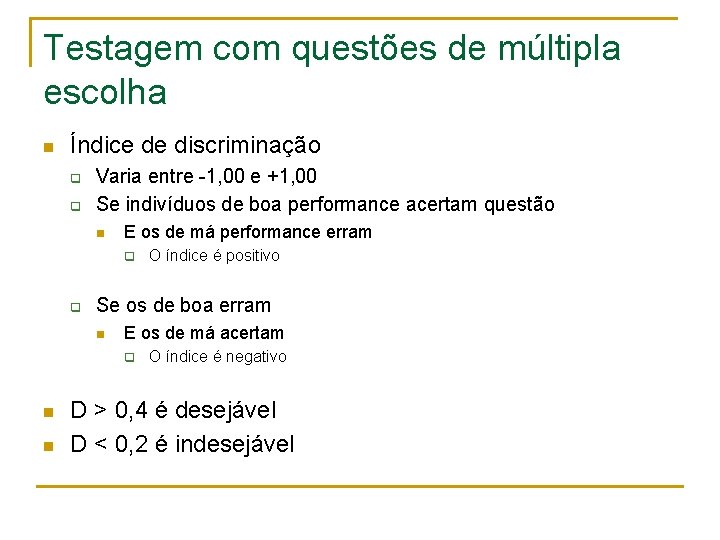 Testagem com questões de múltipla escolha

Índice de discriminação

Varia entre -1,00 e +1,00

Se indivíduos de boa performance acertam questão

E os de má performance erram

O índice é positivo

Se os de boa erram

E os de má acertam

O índice é negativo

D > 0,4 é desejável

D < 0,2 é indesejável